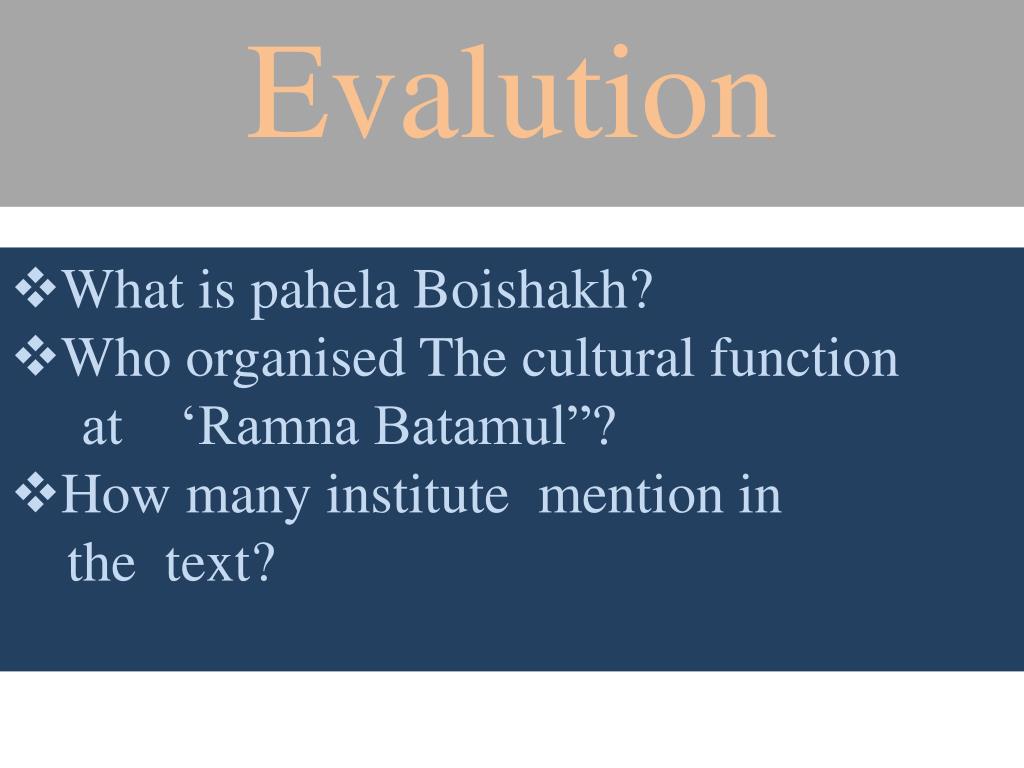 Evalution

❖What is pahela Boishakh?
❖Who organised The cultural function at ‘Ramna Batamul”?
❖How many institute mention in the text?